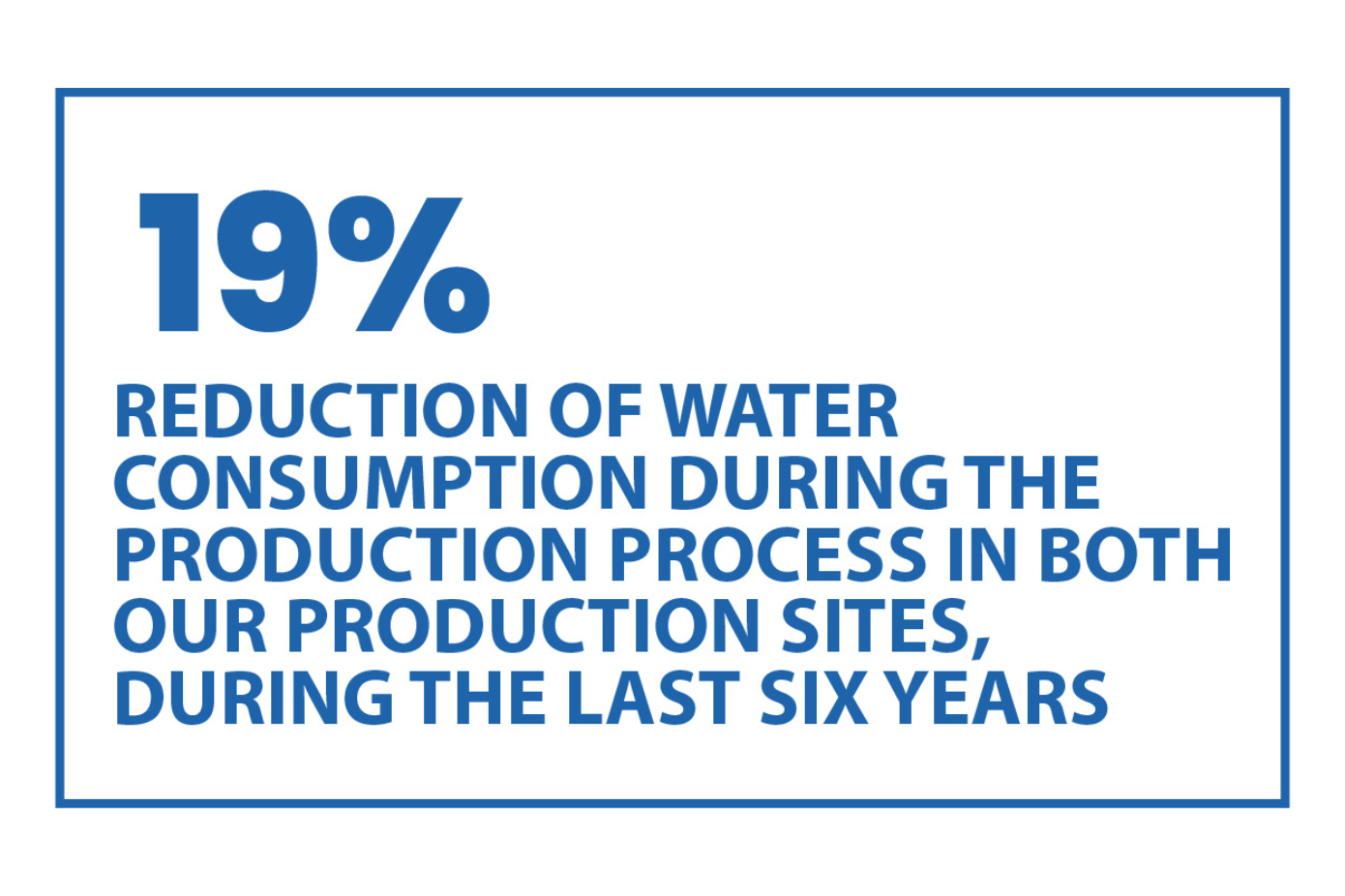 19%

REDUCTION OF WATER CONSUMPTION DURING THE PRODUCTION PROCESS IN BOTH OUR PRODUCTION SITES, DURING THE LAST SIX YEARS